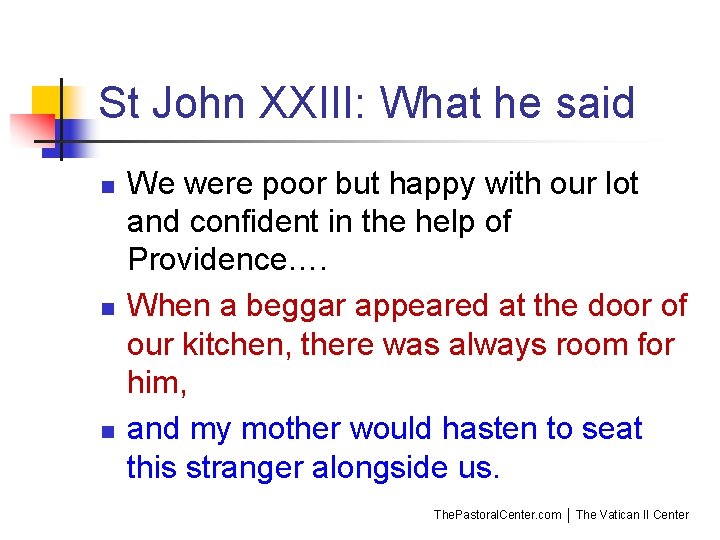 St John XXIII: What he said

- We were poor but happy with our lot and confident in the help of Providence….
- When a beggar appeared at the door of our kitchen, there was always room for him,
- and my mother would hasten to seat this stranger alongside us.

ThePastoralCenter.com | The Vatican II Center